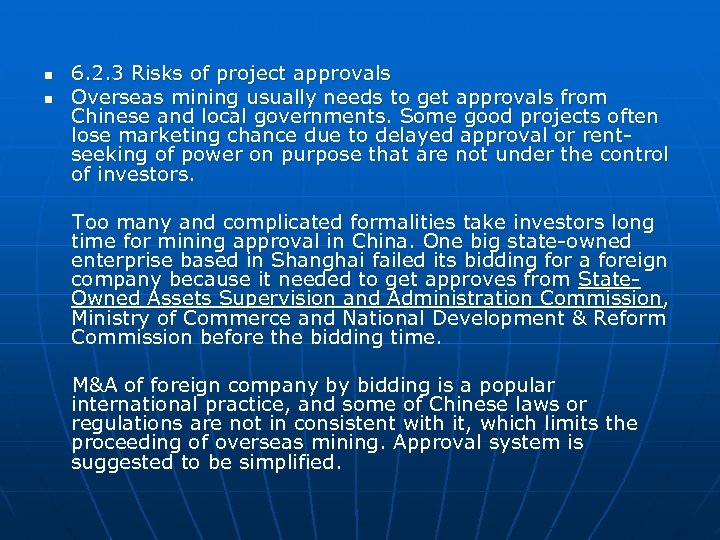 6.2.3 Risks of project approvals

Overseas mining usually needs to get approvals from Chinese and local governments. Some good projects often lose marketing chance due to delayed approval or rent-seeking of power on purpose that are not under the control of investors.

Too many and complicated formalities take investors long time for mining approval in China. One big state-owned enterprise based in Shanghai failed its bidding for a foreign company because it needed to get approves from State-Owned Assets Supervision and Administration Commission, Ministry of Commerce and National Development & Reform Commission before the bidding time.

M&A of foreign company by bidding is a popular international practice, and some of Chinese laws or regulations are not in consistent with it, which limits the proceeding of overseas mining. Approval system is suggested to be simplified.